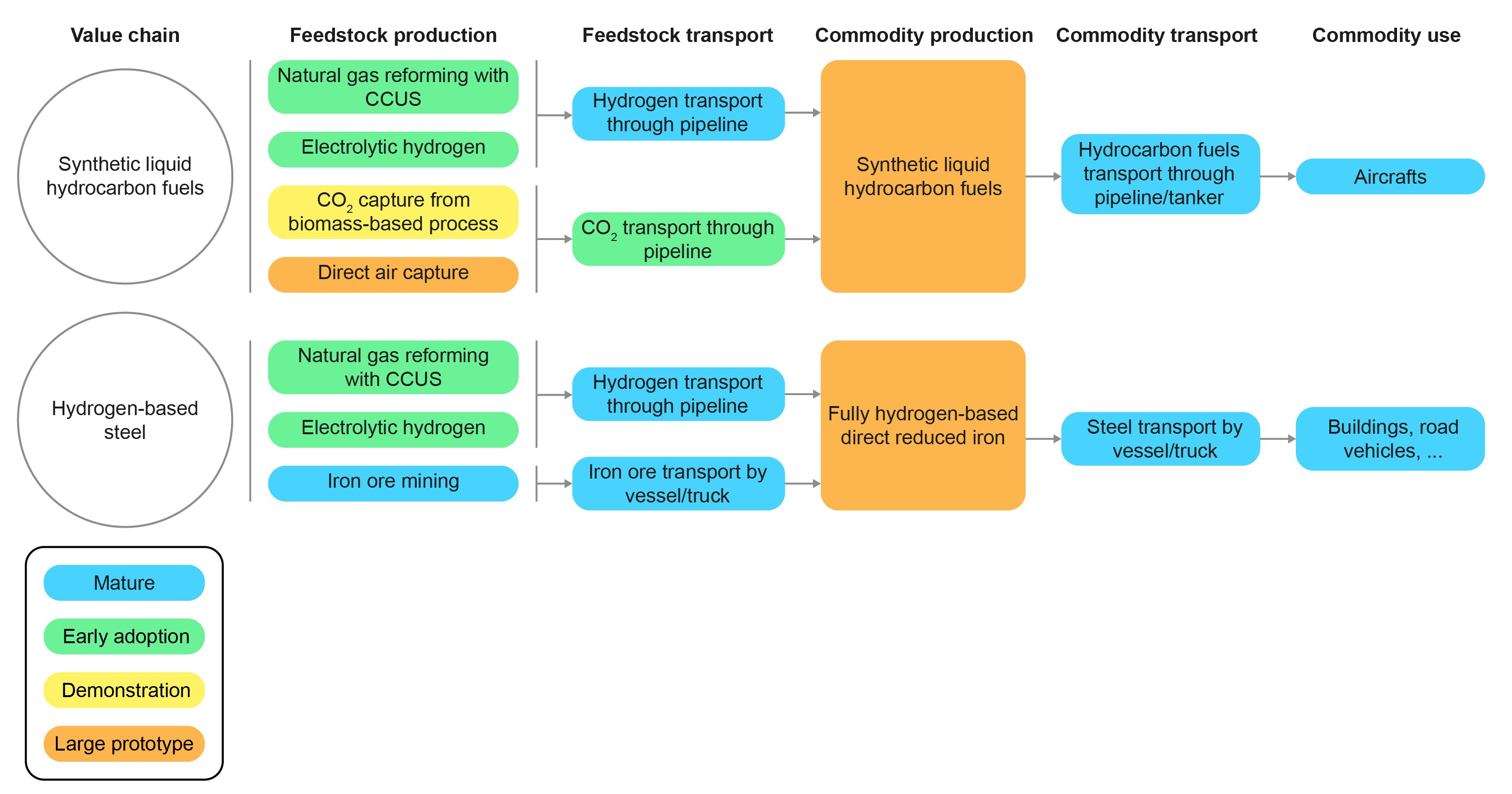 Value chain

Feedstock production

Feedstock transport

Commodity production

Commodity transport

Commodity use

Synthetic liquid hydrocarbon fuels

Natural gas reforming with CCUS

Electrolytic hydrogen

$CO_2$ capture from biomass-based process

Direct air capture

Hydrogen transport through pipeline

$CO_2$ transport through pipeline

Synthetic liquid hydrocarbon fuels

Hydrocarbon fuels transport through pipeline/tanker

Aircrafts

Hydrogen-based steel

Natural gas reforming with CCUS

Electrolytic hydrogen

Iron ore mining

Hydrogen transport through pipeline

Iron ore transport by vessel/truck

Fully hydrogen-based direct reduced iron

Steel transport by vessel/truck

Buildings, road vehicles, ...

Mature

Early adoption

Demonstration

Large prototype